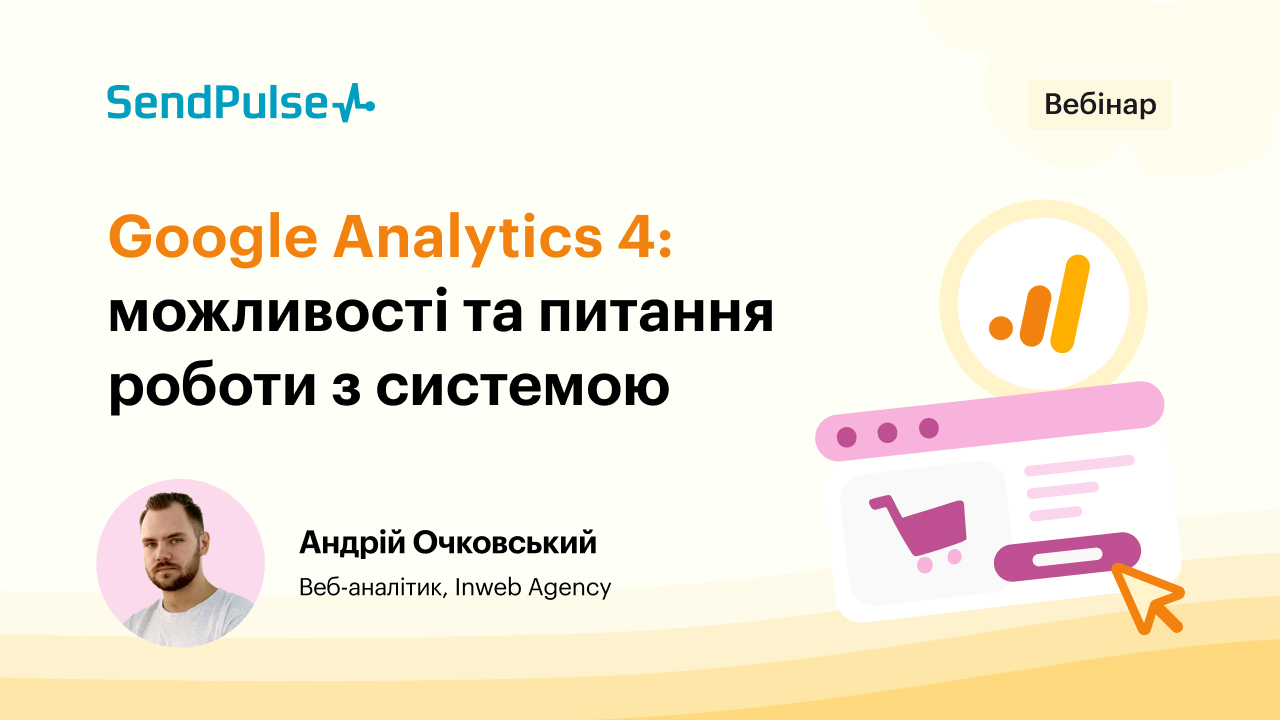 SendPulse

Вебінар

Google Analytics 4: можливості та питання роботи з системою

Андрій Очковський

Веб-аналітик, Inweb Agency